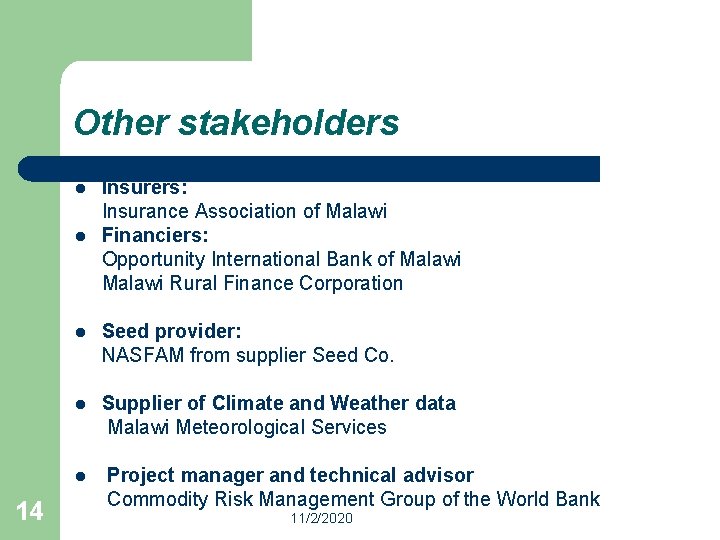 Other stakeholders

• Insurers:
Insurance Association of Malawi
• Financiers:
Opportunity International Bank of Malawi
Malawi Rural Finance Corporation

• Seed provider:
NASFAM from supplier Seed Co.

• Supplier of Climate and Weather data
Malawi Meteorological Services

• Project manager and technical advisor
Commodity Risk Management Group of the World Bank

14

11/2/2020